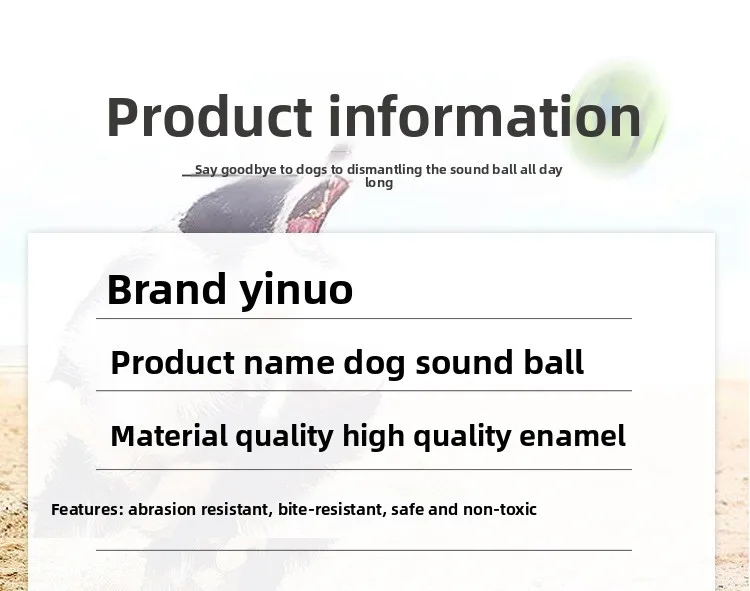 Product information

Say goodbye to dogs to dismantling the sound ball all day long

Brand yinuo

Product name dog sound ball

Material quality high quality enamel

Features: abrasion resistant, bite-resistant, safe and non-toxic